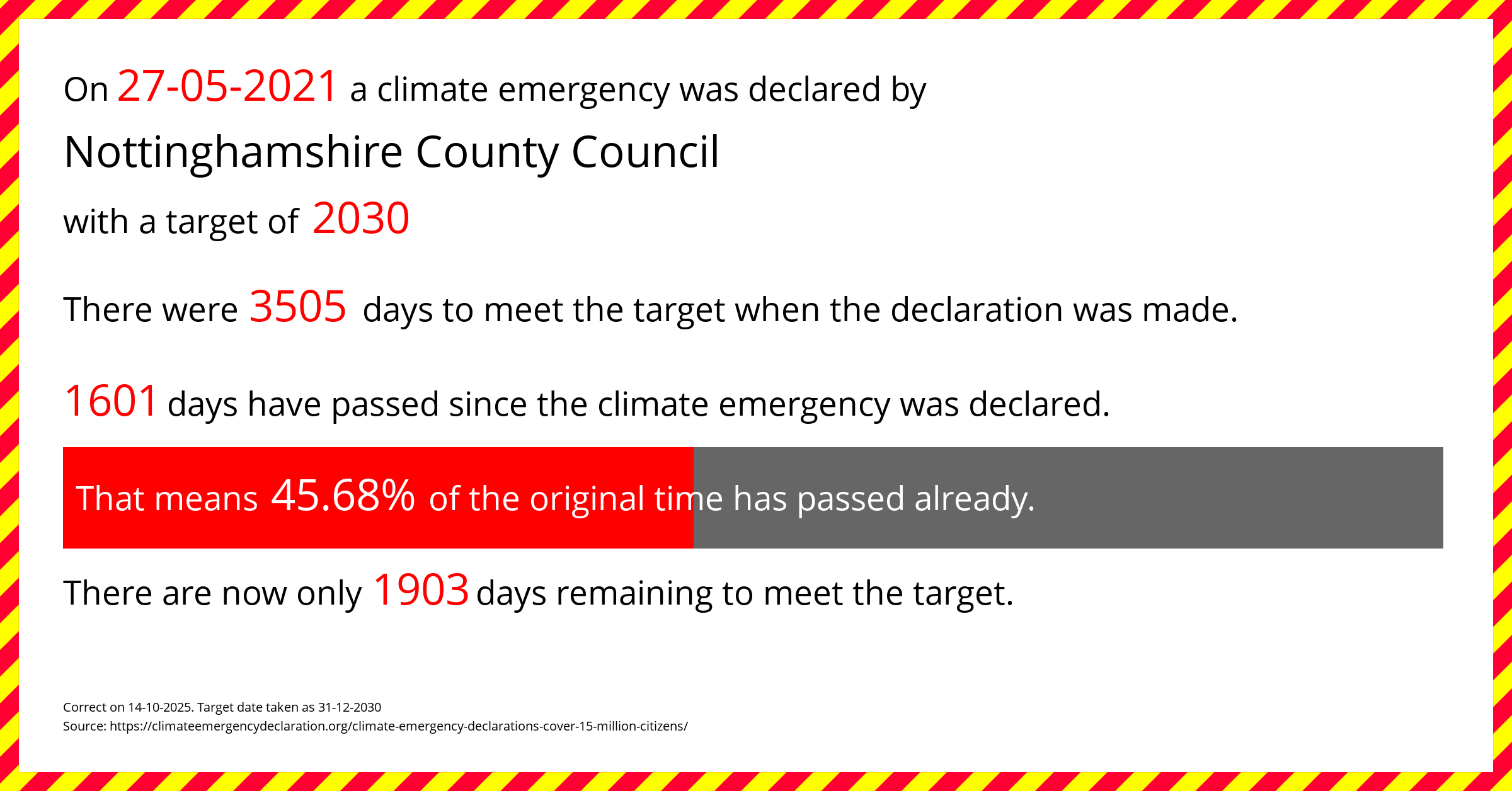 On 27-05-2021 a climate emergency was declared by

Nottinghamshire County Council

with a target of 2030

There were 3505 days to meet the target when the declaration was made.

1601 days have passed since the climate emergency was declared.

That means 45.68% of the original time has passed already.

There are now only 1903 days remaining to meet the target.

Correct on 14-10-2025. Target date taken as 31-12-2030
Source: https://climateemergencydeclaration.org/climate-emergency-declarations-cover-15-million-citizens/